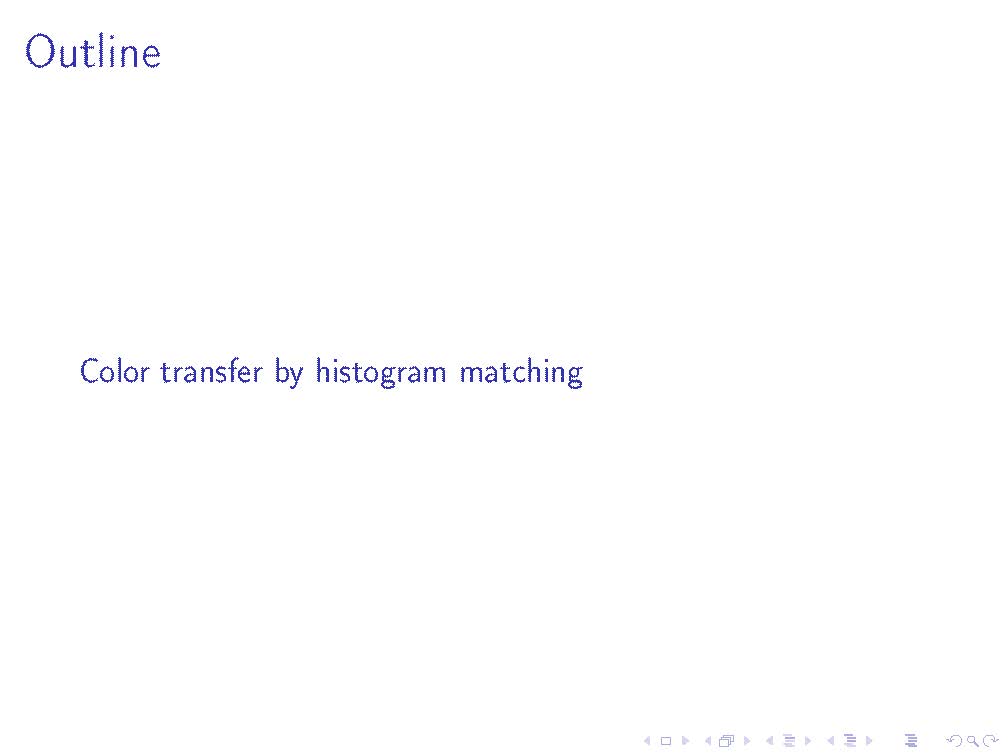 Outline

Color transfer by histogram matching